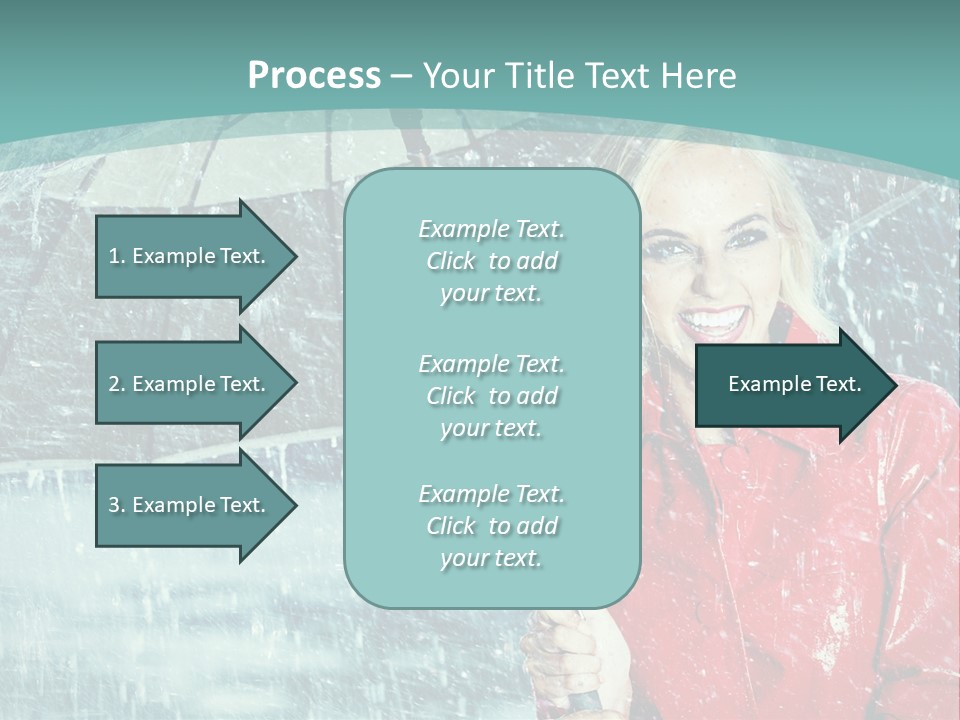 Process – Your Title Text Here

1. Example Text.

2. Example Text.

3. Example Text.

Example Text. Click to add your text.

Example Text. Click to add your text.

Example Text. Click to add your text.

Example Text.